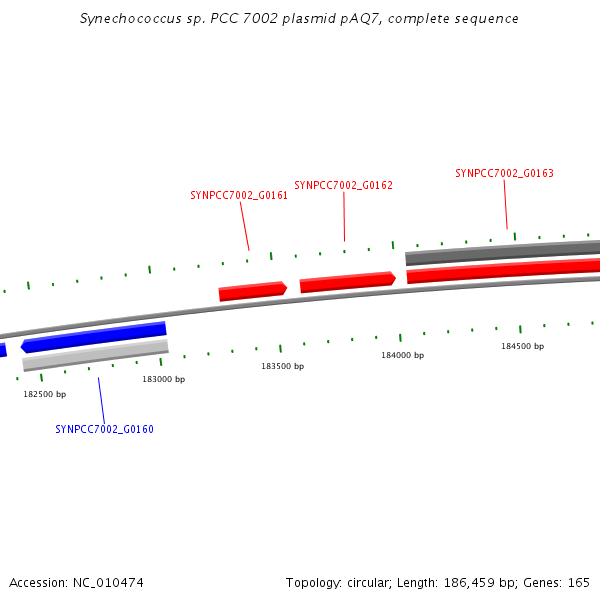 Synechococcus sp. PCC 7002 plasmid pAQ7, complete sequence

SYNPCC7002_G0161
SYNPCC7002_G0162
SYNPCC7002_G0163

182500 bp
183000 bp
183500 bp
184000 bp
184500 bp

SYNPCC7002_G0160

Accession: NC_010474
Topology: circular; Length: 186,459 bp; Genes: 165